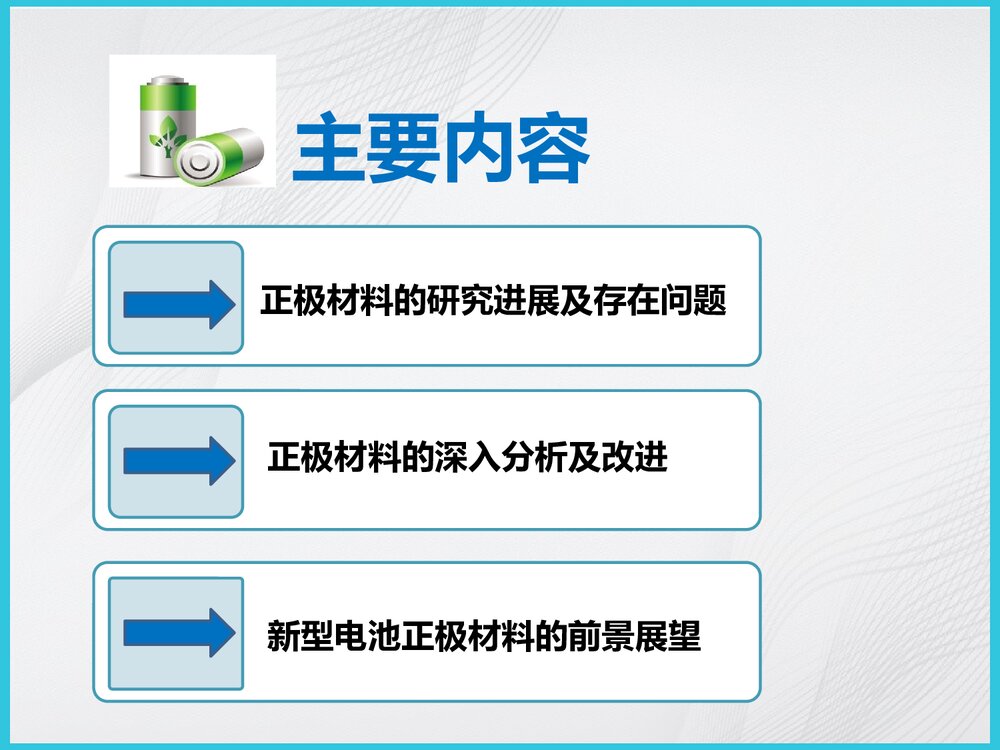 主要内容

正极材料的研究进展及存在问题

正极材料的深入分析及改进

新型电池正极材料的前景展望